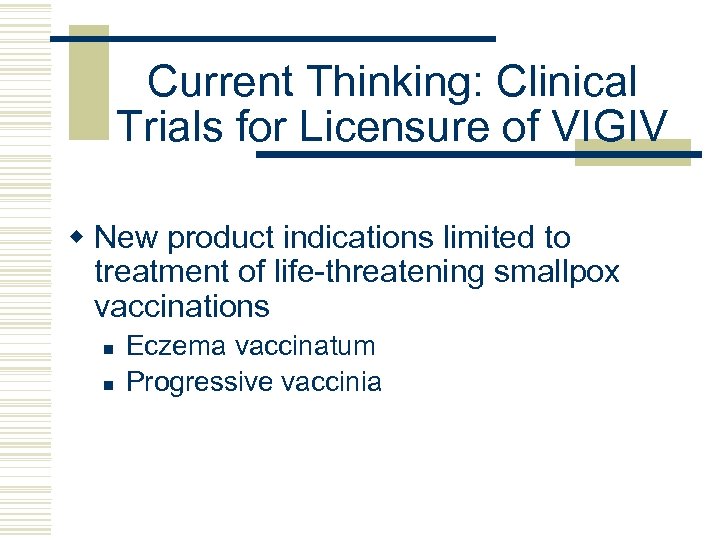 Current Thinking: Clinical Trials for Licensure of VIGIV

New product indications limited to treatment of life-threatening smallpox vaccinations

Eczema vaccinatum

Progressive vaccinia